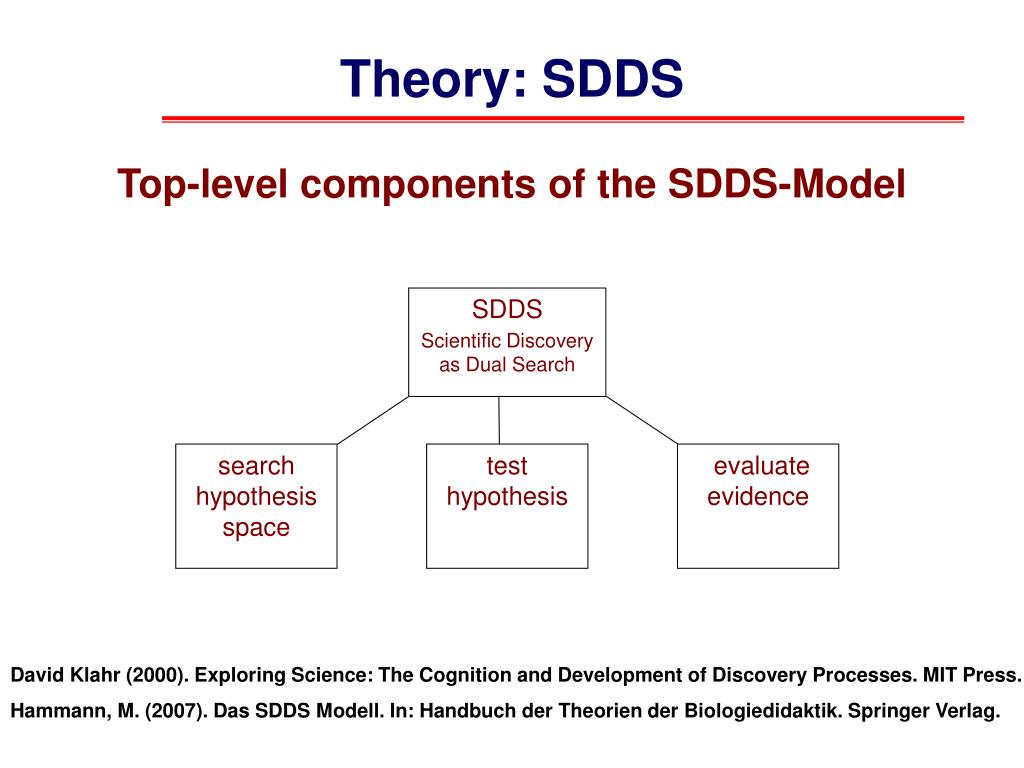 Theory: SDDS

Top-level components of the SDDS-Model

SDDS
Scientific Discovery as Dual Search

search hypothesis space

test hypothesis

evaluate evidence

David Klahr (2000). Exploring Science: The Cognition and Development of Discovery Processes. MIT Press.

Hammann, M. (2007). Das SDDS Modell. In: Handbuch der Theorien der Biologiedidaktik. Springer Verlag.